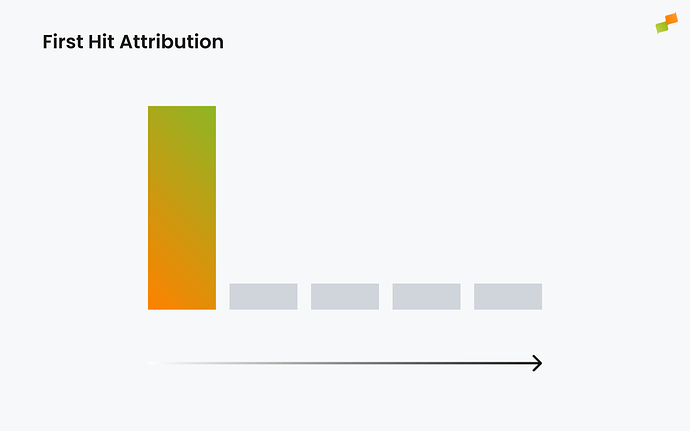 First Hit Attribution